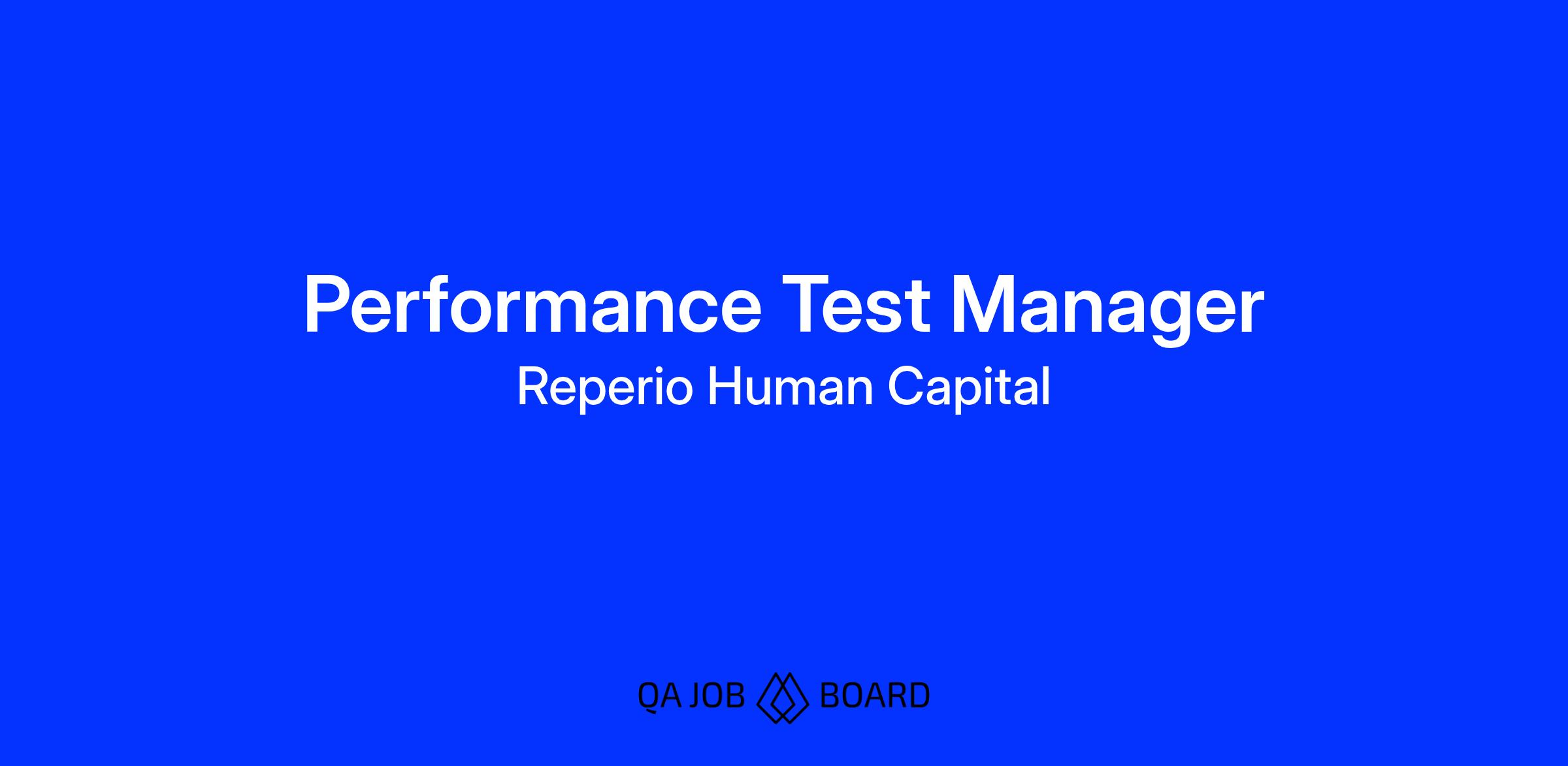 Performance Test Manager
Reperio Human Capital

QA JOB BOARD